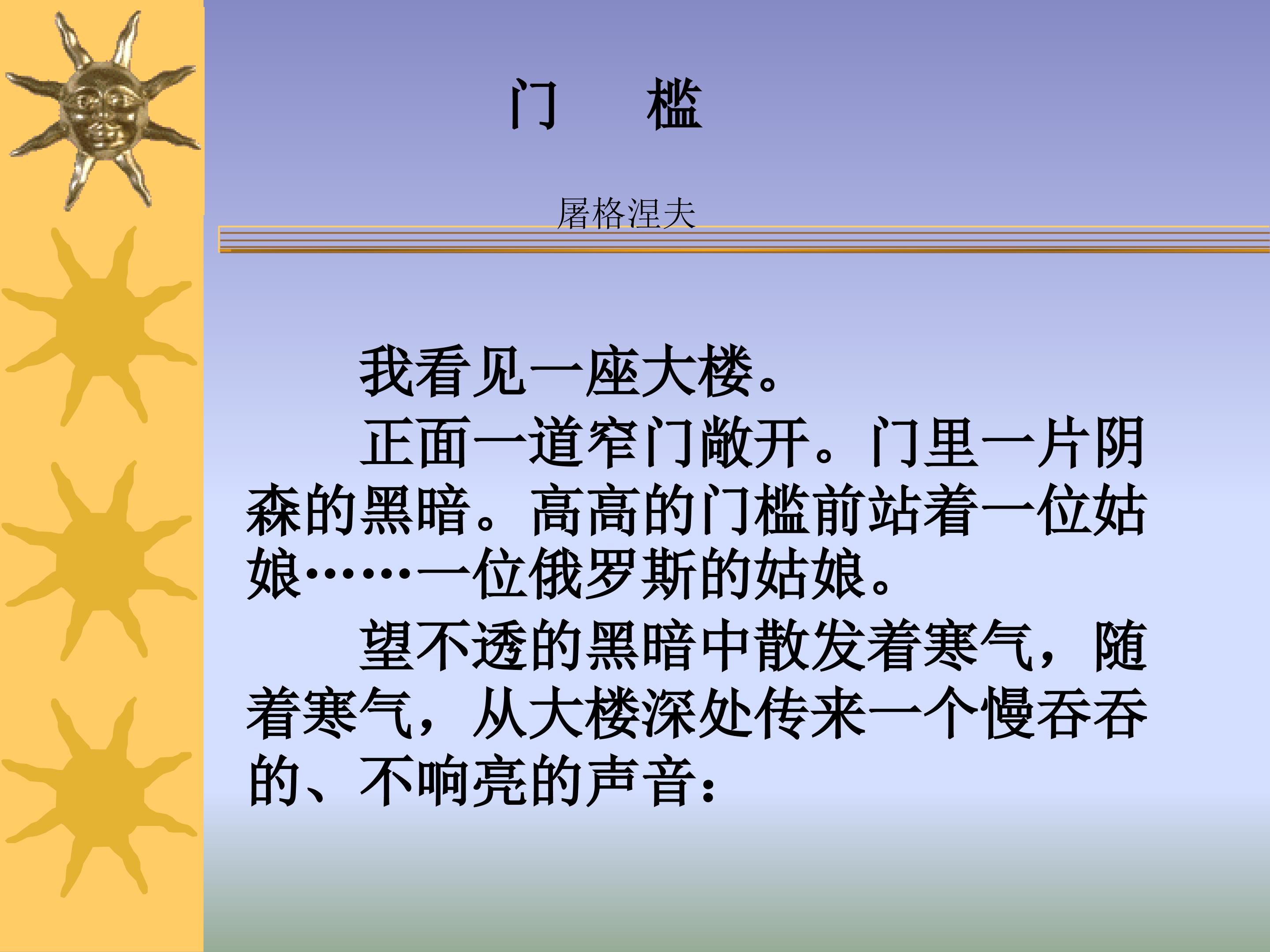 门　槛

屠格涅夫

我看见一座大楼。

正面一道窄门敞开。门里一片阴森的黑暗。高高的门槛前站着一位姑娘……一位俄罗斯的姑娘。

望不透的黑暗中散发着寒气，随着寒气，从大楼深处传来一个慢吞吞的、不响亮的声音：